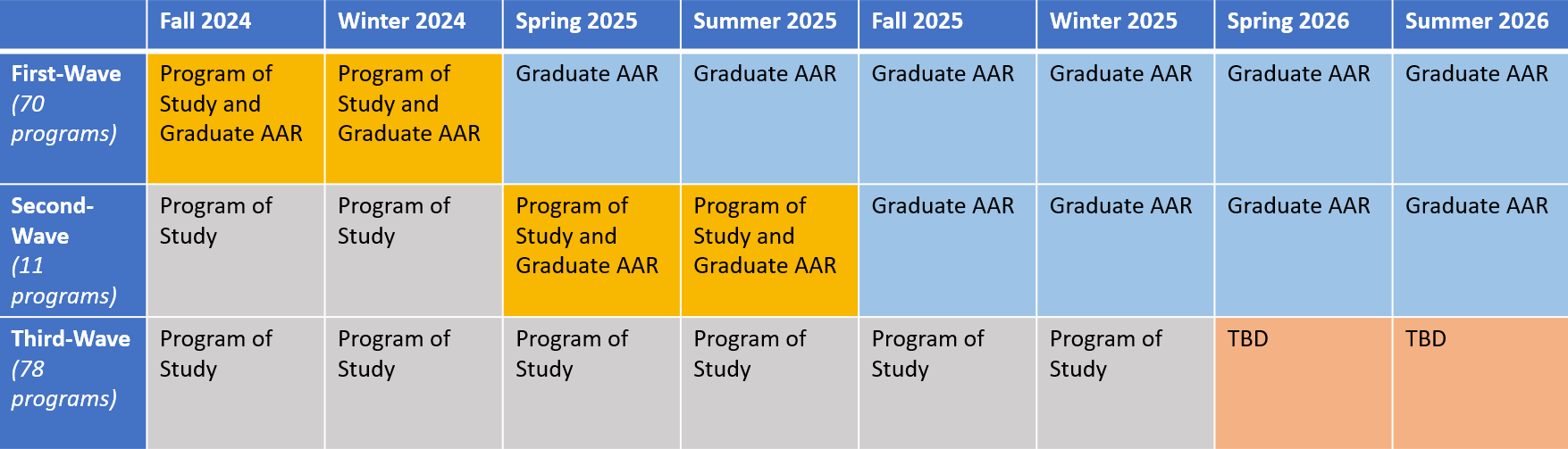 | | Fall 2024 | Winter 2024 | Spring 2025 | Summer 2025 | Fall 2025 | Winter 2025 | Spring 2026 | Summer 2026 |
|---|---|---|---|---|---|---|---|---|
| First-Wave (70 programs) | Program of Study and Graduate AAR | Program of Study and Graduate AAR | Graduate AAR | Graduate AAR | Graduate AAR | Graduate AAR | Graduate AAR | Graduate AAR |
| Second-Wave (11 programs) | Program of Study | Program of Study | Program of Study and Graduate AAR | Program of Study and Graduate AAR | Graduate AAR | Graduate AAR | Graduate AAR | Graduate AAR |
| Third-Wave (78 programs) | Program of Study | Program of Study | Program of Study | Program of Study | Program of Study | Program of Study | TBD | TBD |